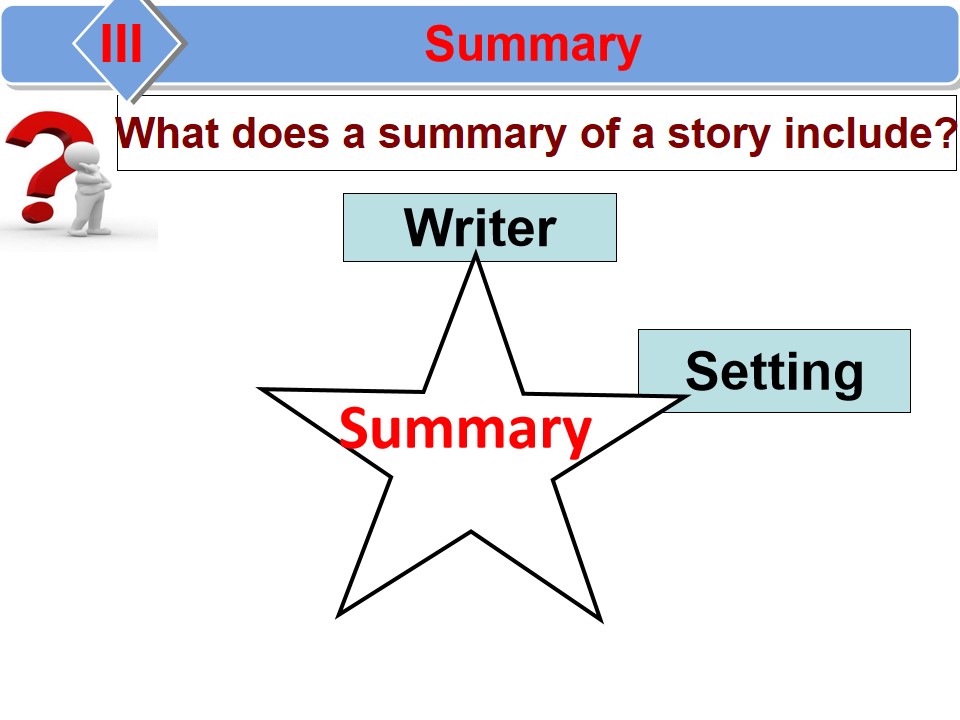 III

Summary

What does a summary of a story include?

Writer

Setting

Summary